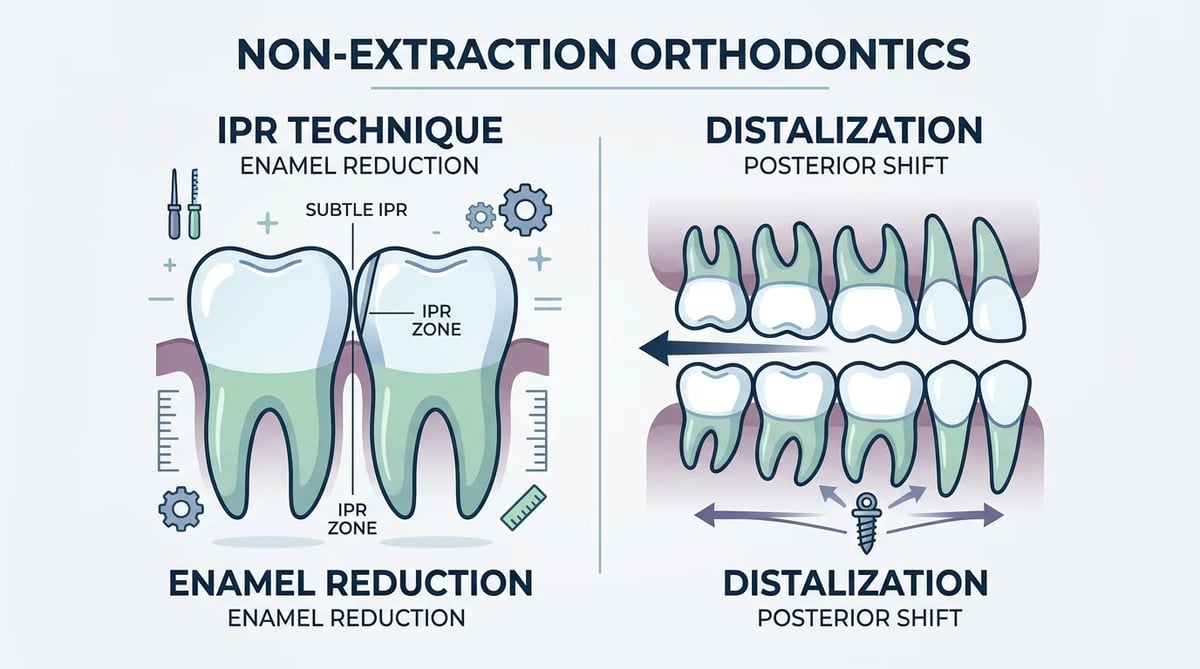 NON-EXTRACTION ORTHODONTICS

IPR TECHNIQUE
ENAMEL REDUCTION

SUBTLE IPR

IPR ZONE

IPR ZONE

ENAMEL REDUCTION
ENAMEL REDUCTION

DISTALIZATION
POSTERIOR SHIFT

DISTALIZATION
POSTERIOR SHIFT